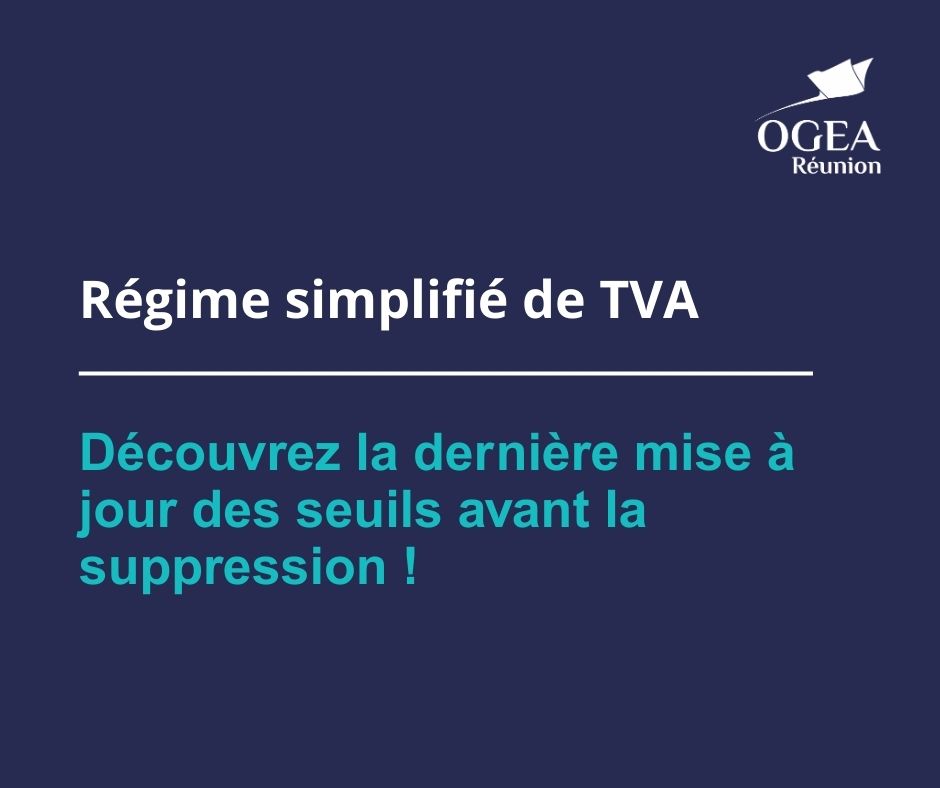 OGEA
Réunion

Régime simplifié de TVA

Découvrez la dernière mise à jour des seuils avant la suppression !